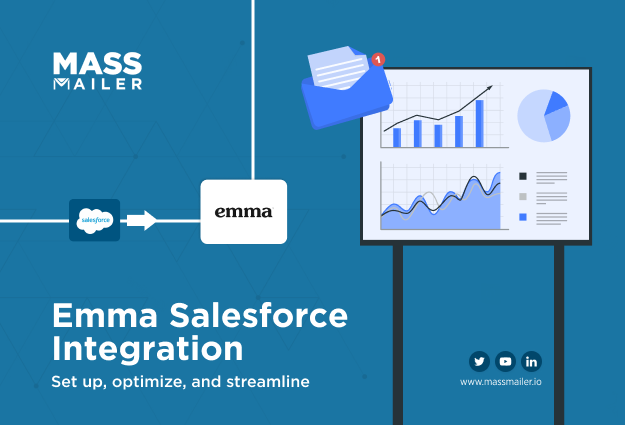 MASS MAILER

1

salesforce

emma

Emma Salesforce Integration

Set up, optimize, and streamline

in

www.massmailer.io